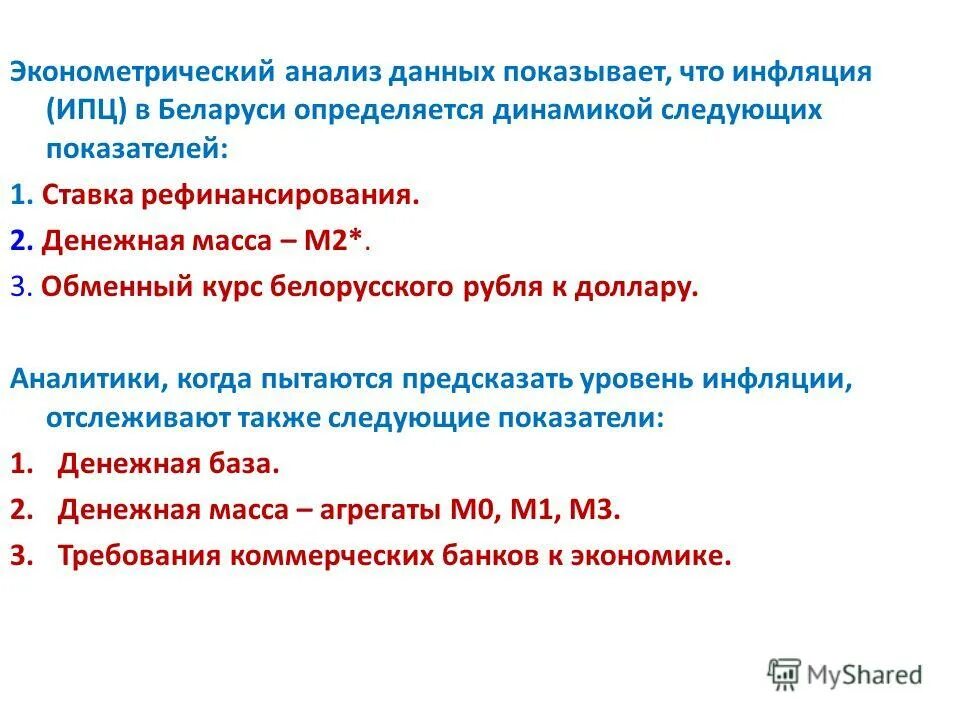 Эконометрический анализ данных показывает, что инфляция (ИПЦ) в Беларуси определяется динамикой следующих показателей:

1. Ставка рефинансирования.

2. Денежная масса – М2*.

3. Обменный курс белорусского рубля к доллару.

Аналитики, когда пытаются предсказать уровень инфляции, отслеживают также следующие показатели:

1. Денежная база.

2. Денежная масса – агрегаты М0, М1, М3.

3. Требования коммерческих банков к экономике.

MyShared